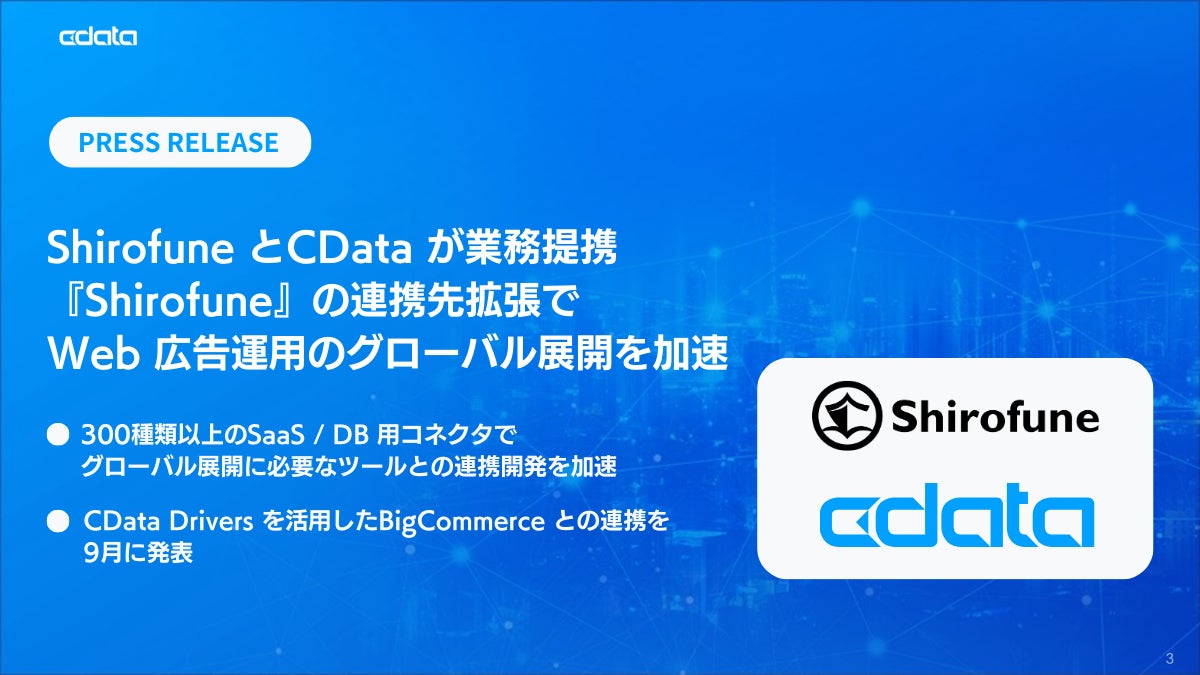 cdata

PRESS RELEASE

Shirofune とCData が業務提携
『Shirofune』の連携先拡張で
Web 広告運用のグローバル展開を加速

● 300種類以上のSaaS / DB 用コネクタで
グローバル展開に必要なツールとの連携開発を加速

● CData Drivers を活用したBigCommerce との連携を
9月に発表

Shirofune

cdata

3